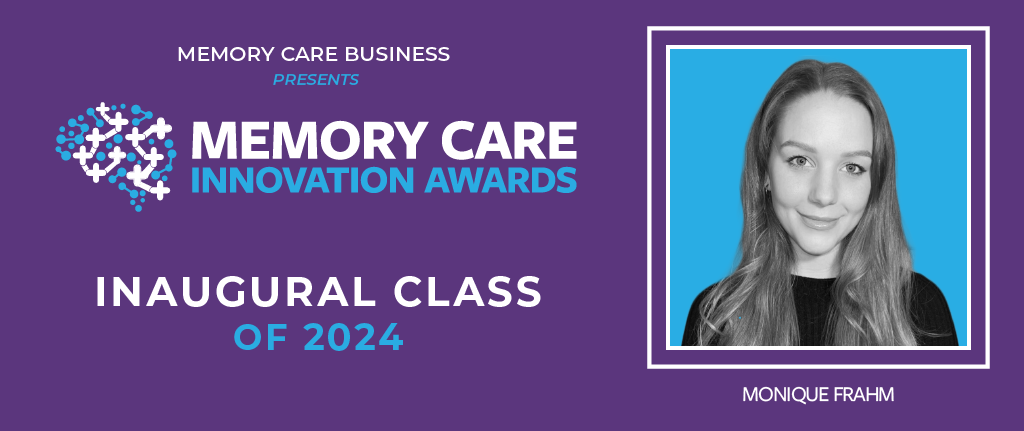 MEMORY CARE BUSINESS
PRESENTS

MEMORY CARE
INNOVATION AWARDS

INAUGURAL CLASS
OF 2024

MONIQUE FRAHM